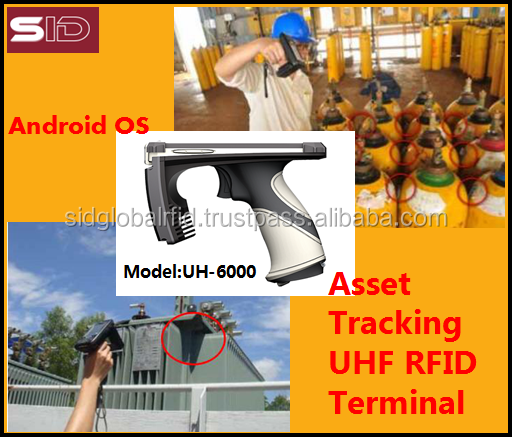 SID

Android OS

sidglobalrfid.trustpass.alibaba.com

Model:UH-6000

Asset Tracking UHF RFID Terminal